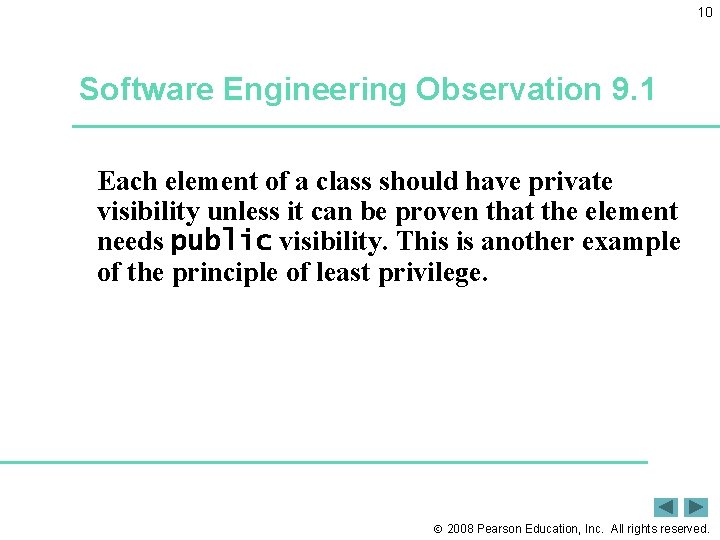 10

Software Engineering Observation 9.1

Each element of a class should have private visibility unless it can be proven that the element needs public visibility. This is another example of the principle of least privilege.

© 2008 Pearson Education, Inc. All rights reserved.